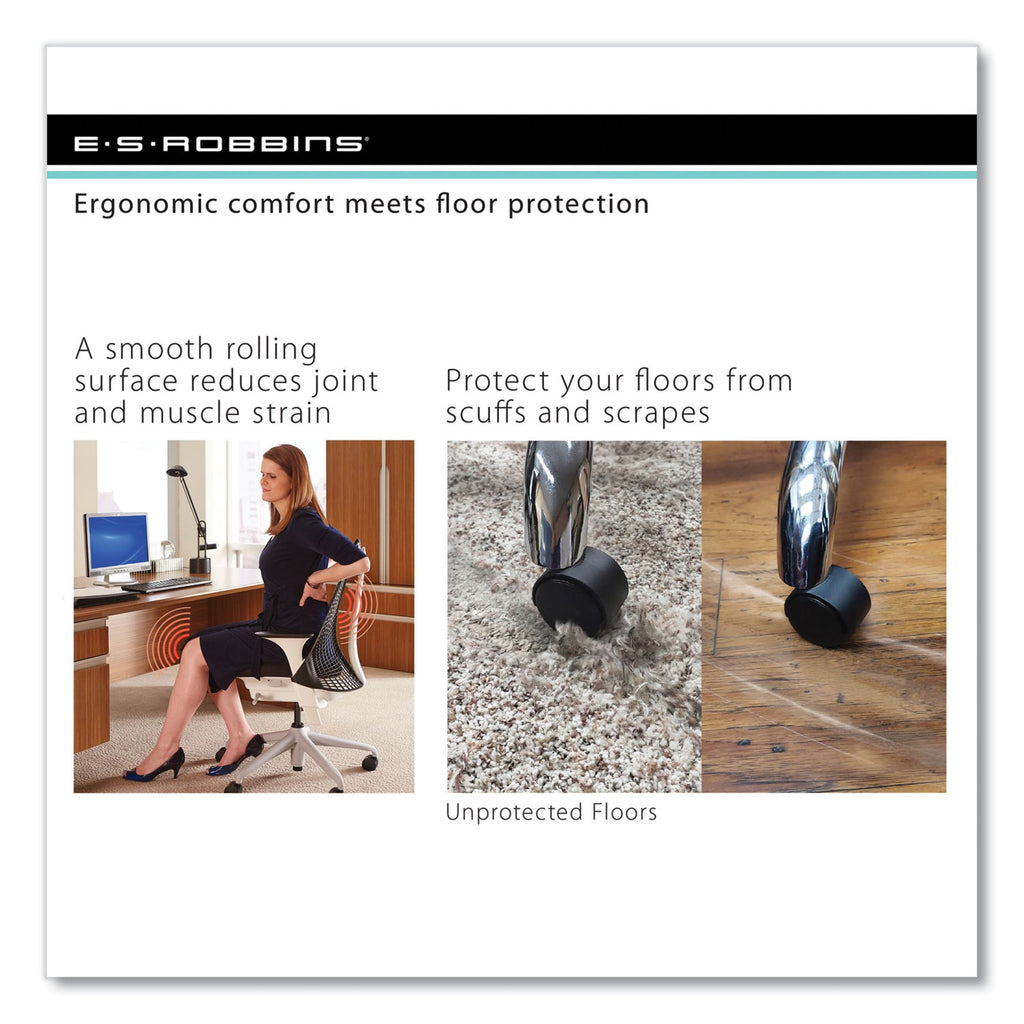 E·S·ROBBINS®

Ergonomic comfort meets floor protection

A smooth rolling surface reduces joint and muscle strain

Protect your floors from scuffs and scrapes

Unprotected Floors